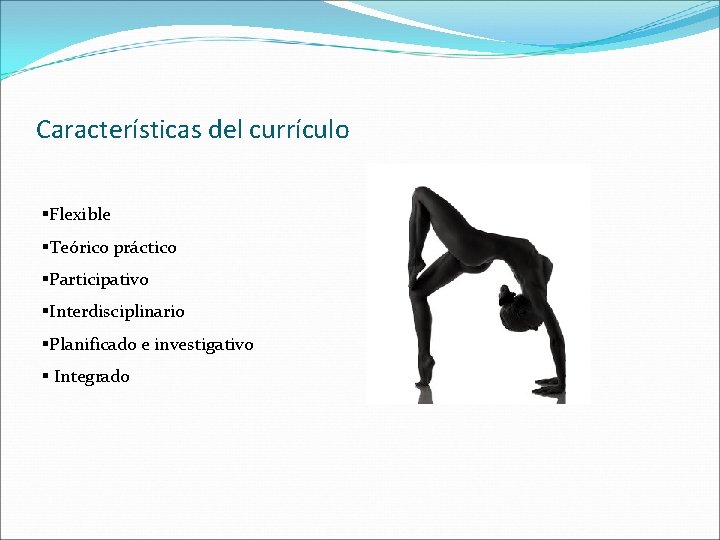 Características del currículo

▪Flexible
▪Teórico práctico
▪Participativo
▪Interdisciplinario
▪Planificado e investigativo
▪ Integrado